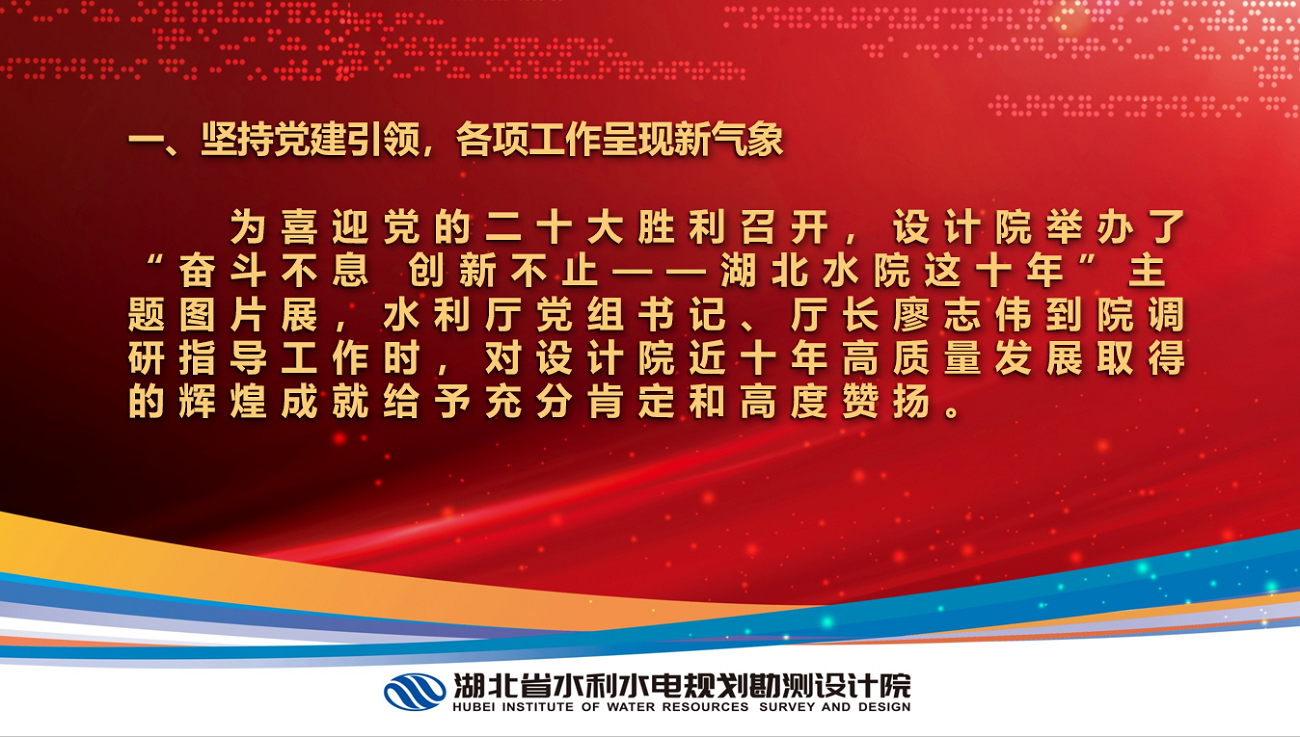 一、坚持党建引领，各项工作呈现新气象

为喜迎党的二十大胜利召开，设计院举办了“奋斗不息 创新不止——湖北水院这十年”主题图片展，水利厅党组书记、厅长廖志伟到院调研指导工作时，对设计院近十年高质量发展取得的辉煌成就给予充分肯定和高度赞扬。

湖北省水利水电规划勘测设计院
HUBEI INSTITUTE OF WATER RESOURCES SURVEY AND DESIGN